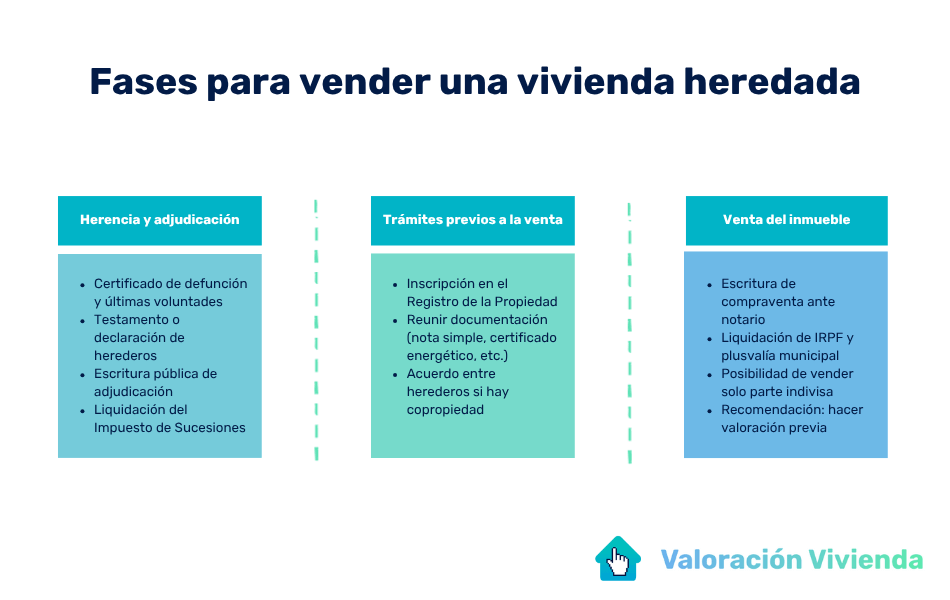 Fases para vender una vivienda heredada

Herencia y adjudicación

- Certificado de defunción y últimas voluntades
- Testamento o declaración de herederos
- Escritura pública de adjudicación
- Liquidación del Impuesto de Sucesiones

Trámites previos a la venta

- Inscripción en el Registro de la Propiedad
- Reunir documentación (nota simple, certificado energético, etc.)
- Acuerdo entre herederos si hay copropiedad

Venta del inmueble

- Escritura de compraventa ante notario
- Liquidación de IRPF y plusvalía municipal
- Posibilidad de vender solo parte indivisa
- Recomendación: hacer valoración previa

Valoración Vivienda